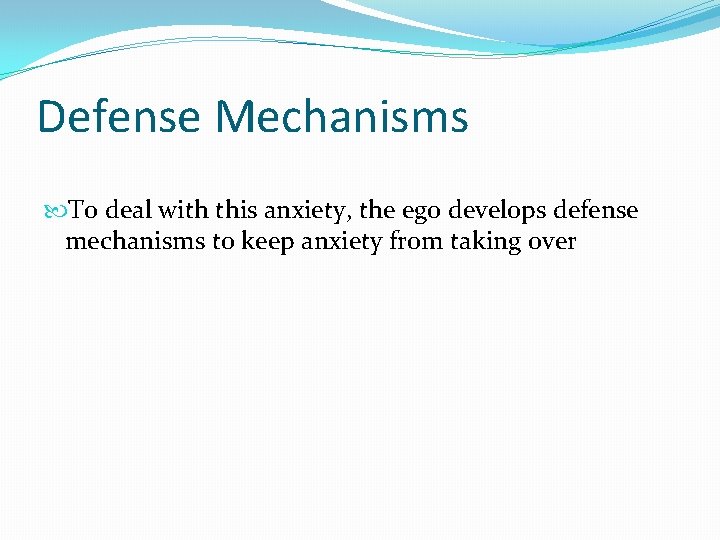 Defense Mechanisms

To deal with this anxiety, the ego develops defense mechanisms to keep anxiety from taking over